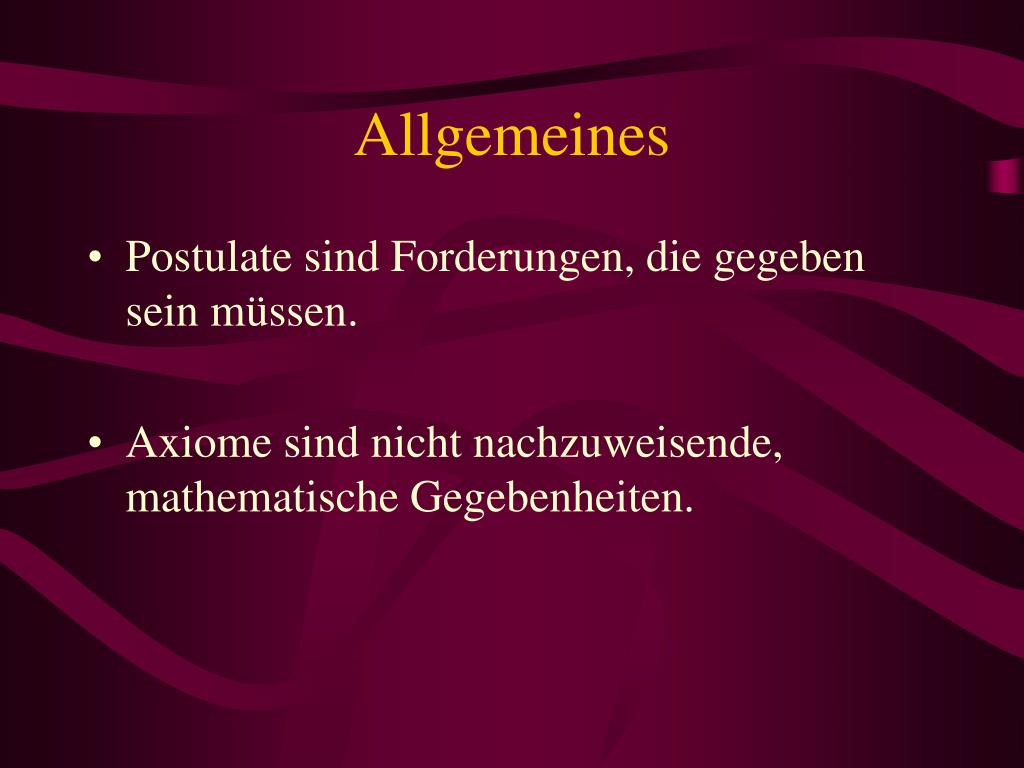 Allgemeines

• Postulate sind Forderungen, die gegeben sein müssen.

• Axiome sind nicht nachzuweisende, mathematische Gegebenheiten.